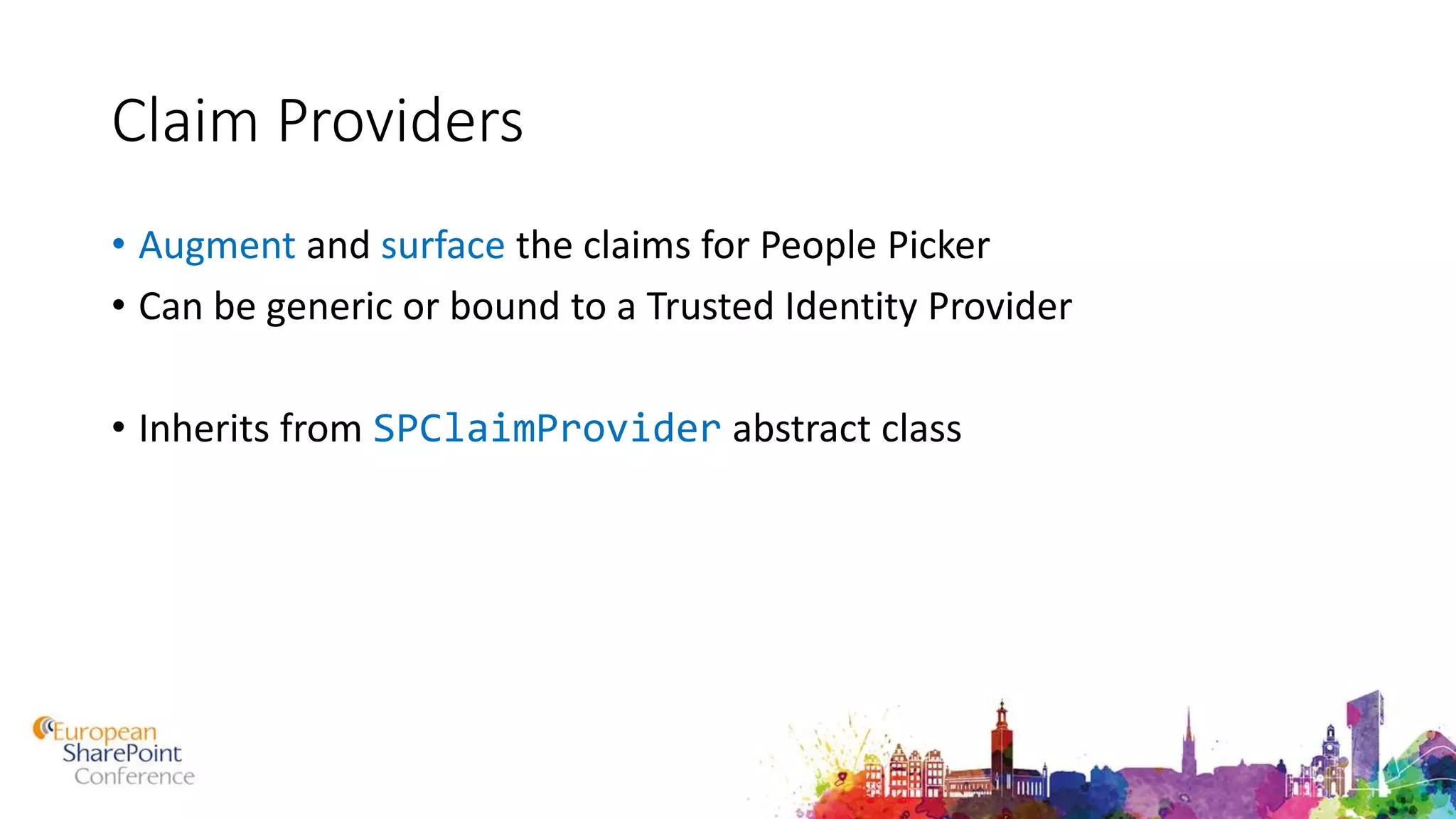 Claim Providers

• Augment and surface the claims for People Picker
• Can be generic or bound to a Trusted Identity Provider

• Inherits from SPClaimProvider abstract class

European SharePoint Conference